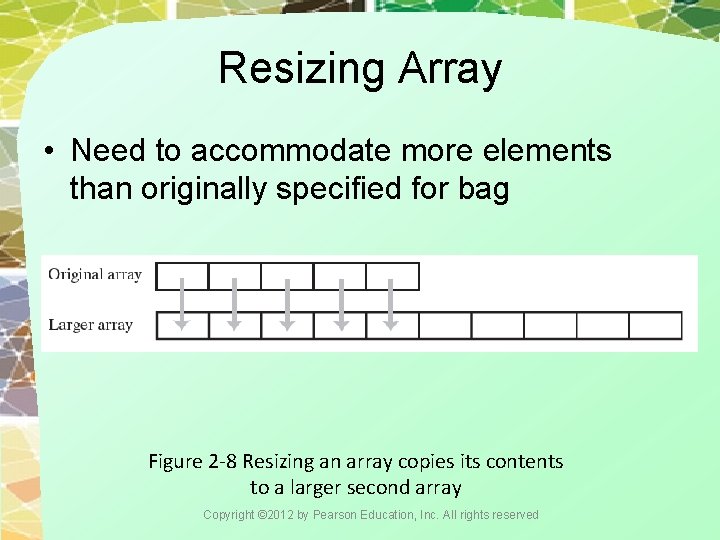 Resizing Array

• Need to accommodate more elements than originally specified for bag

Original array

Larger array

Figure 2-8 Resizing an array copies its contents to a larger second array

Copyright ©2012 by Pearson Education, Inc. All rights reserved